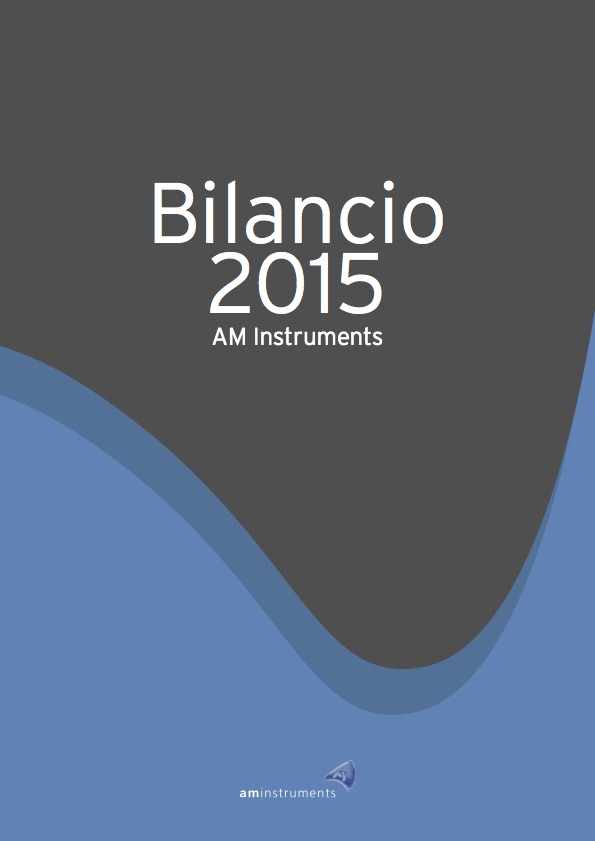 Bilancio
2015
AM Instruments

aminstruments